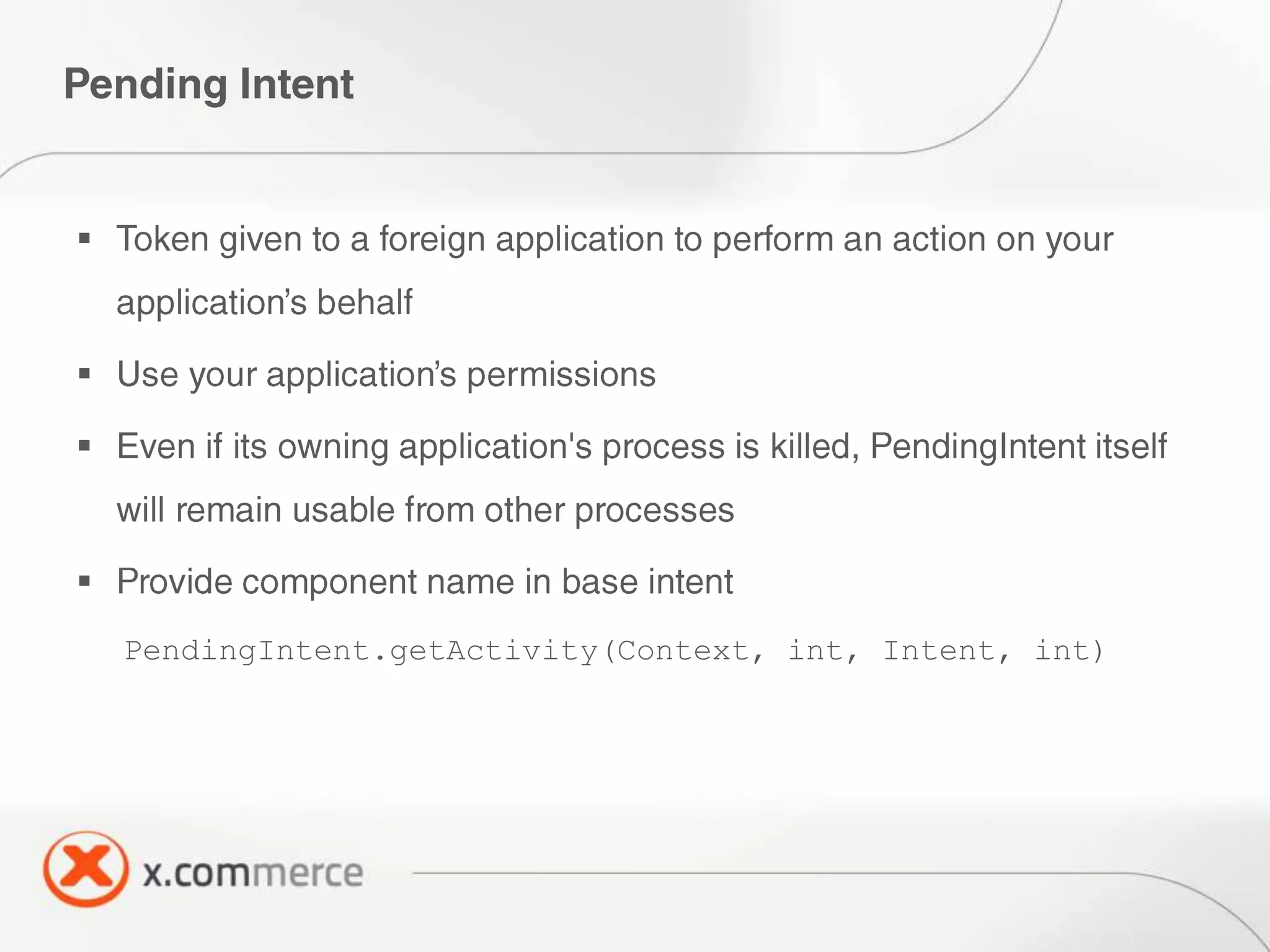 Pending Intent

▪ Token given to a foreign application to perform an action on your application’s behalf

▪ Use your application’s permissions

▪ Even if its owning application's process is killed, PendingIntent itself will remain usable from other processes

▪ Provide component name in base intent

PendingIntent.getActivity(Context, int, Intent, int)

x.commerce